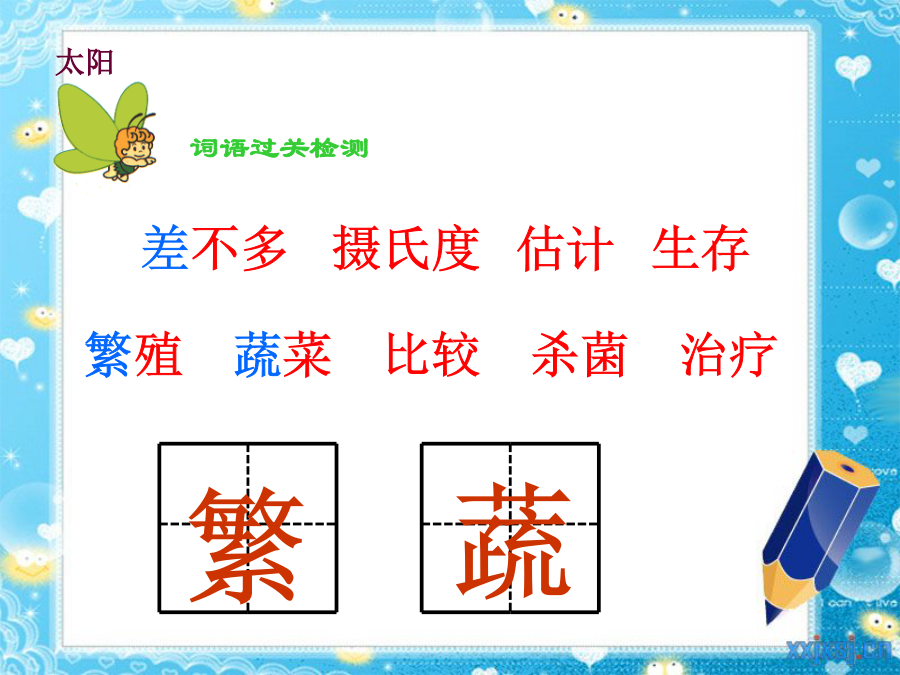 太阳

词语过关检测

差不多　摄氏度　估计　生存

繁殖　蔬菜　比较　杀菌　治疗

繁　蔬

xxjxsj.cn